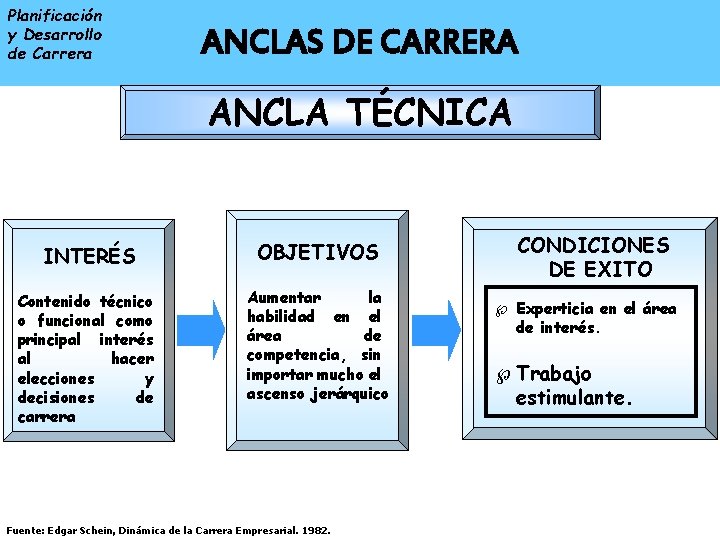 Planificación y Desarrollo de Carrera

ANCLAS DE CARRERA

ANCLA TÉCNICA

INTERÉS

Contenido técnico o funcional como principal interés al hacer elecciones y decisiones de carrera

OBJETIVOS

Aumentar la habilidad en el área de competencia, sin importar mucho el ascenso jerárquico

CONDICIONES DE EXITO

Experticia en el área de interés.

Trabajo estimulante.

Fuente: Edgar Schein, Dinámica de la Carrera Empresarial. 1982.